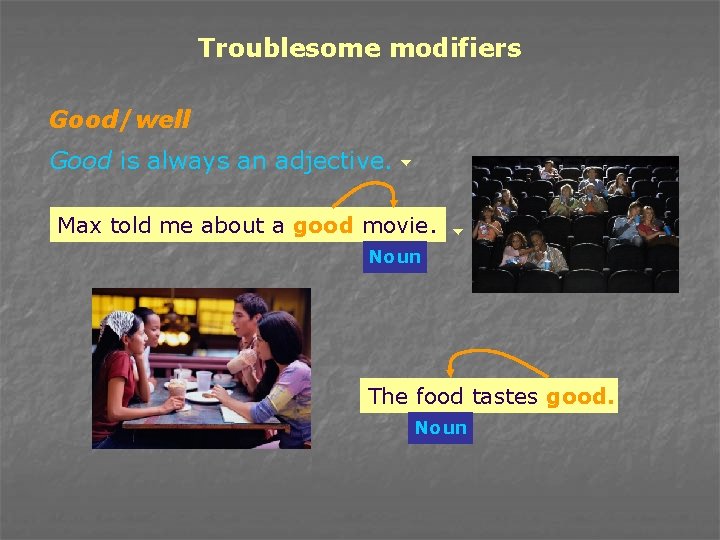 Troublesome modifiers

Good/well

Good is always an adjective.

Max told me about a good movie.

Noun

The food tastes good.

Noun